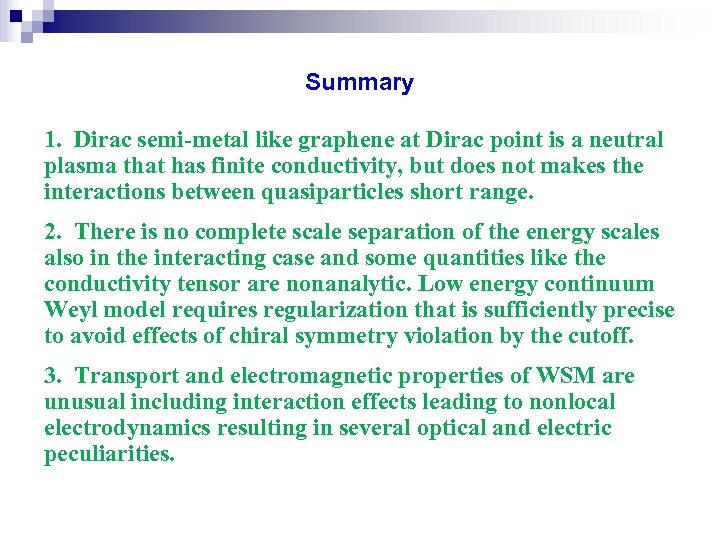 Summary

1. Dirac semi-metal like graphene at Dirac point is a neutral plasma that has finite conductivity, but does not makes the interactions between quasiparticles short range.

2. There is no complete scale separation of the energy scales also in the interacting case and some quantities like the conductivity tensor are nonanalytic. Low energy continuum Weyl model requires regularization that is sufficiently precise to avoid effects of chiral symmetry violation by the cutoff.

3. Transport and electromagnetic properties of WSM are unusual including interaction effects leading to nonlocal electrodynamics resulting in several optical and electric peculiarities.